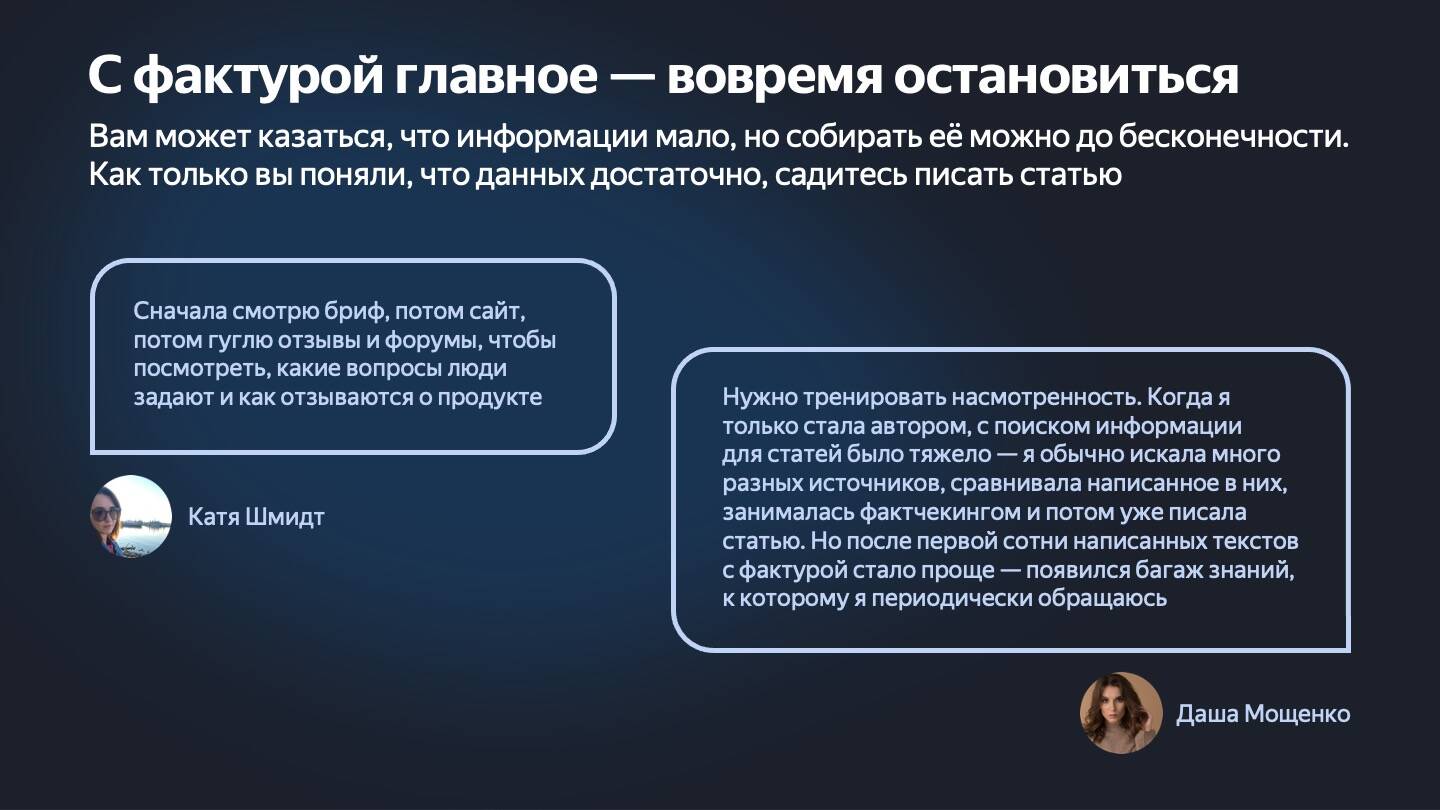 С фактурой главное — вовремя остановиться

Вам может казаться, что информации мало, но собирать её можно до бесконечности. Как только вы поняли, что данных достаточно, садитесь писать статью

Сначала смотрю бриф, потом сайт, потом гуглю отзывы и форумы, чтобы посмотреть, какие вопросы люди задают и как отзываются о продукте

Катя Шмидт

Нужно тренировать насмотренность. Когда я только стала автором, с поиском информации для статей было тяжело — я обычно искала много разных источников, сравнивала написанное в них, занималась фактчекингом и потом уже писала статью. Но после первой сотни написанных текстов с фактурой стало проще — появился багаж знаний, к которому я периодически обращаюсь

Даша Мощенко